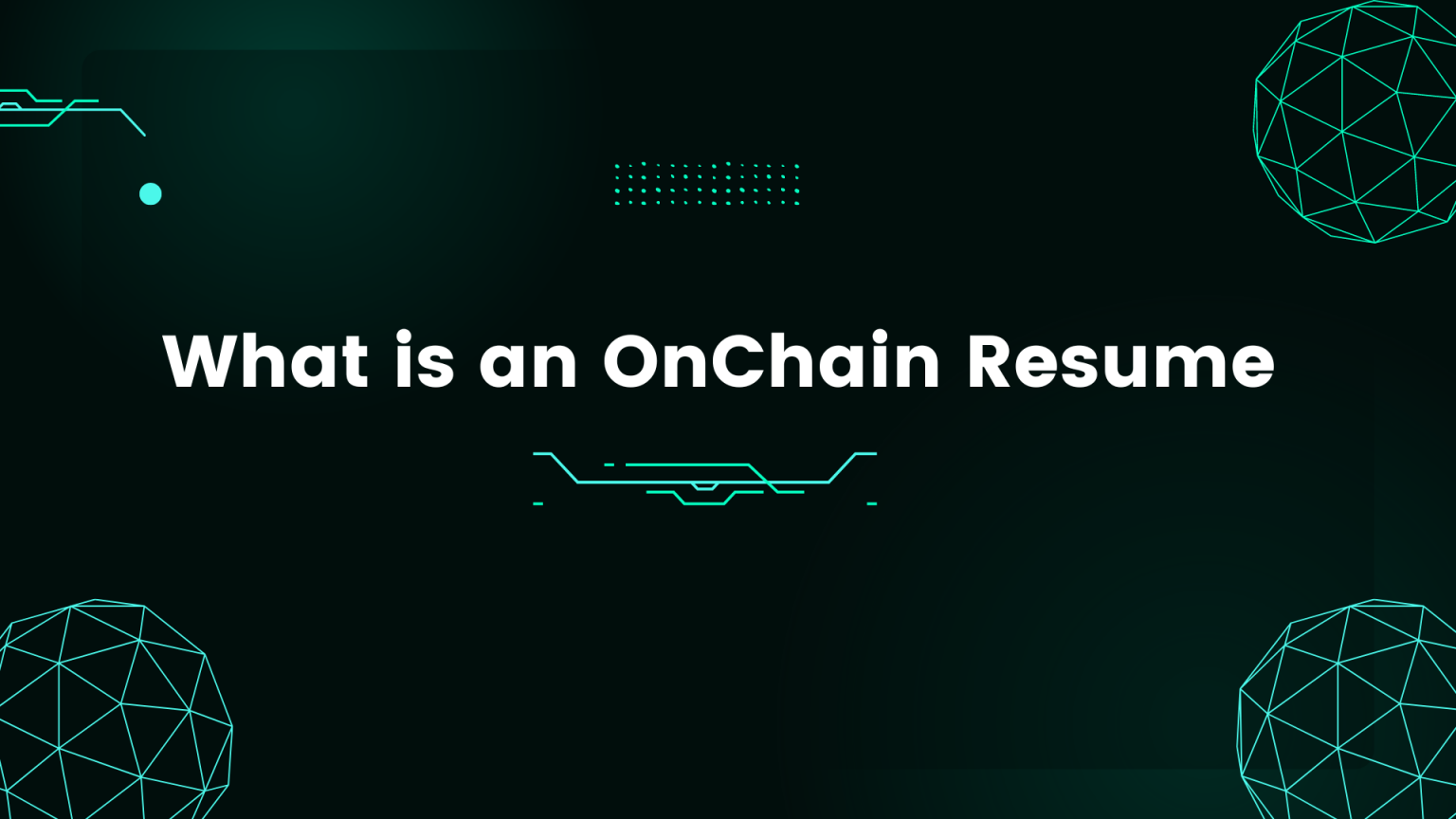 What is an OnChain Resume